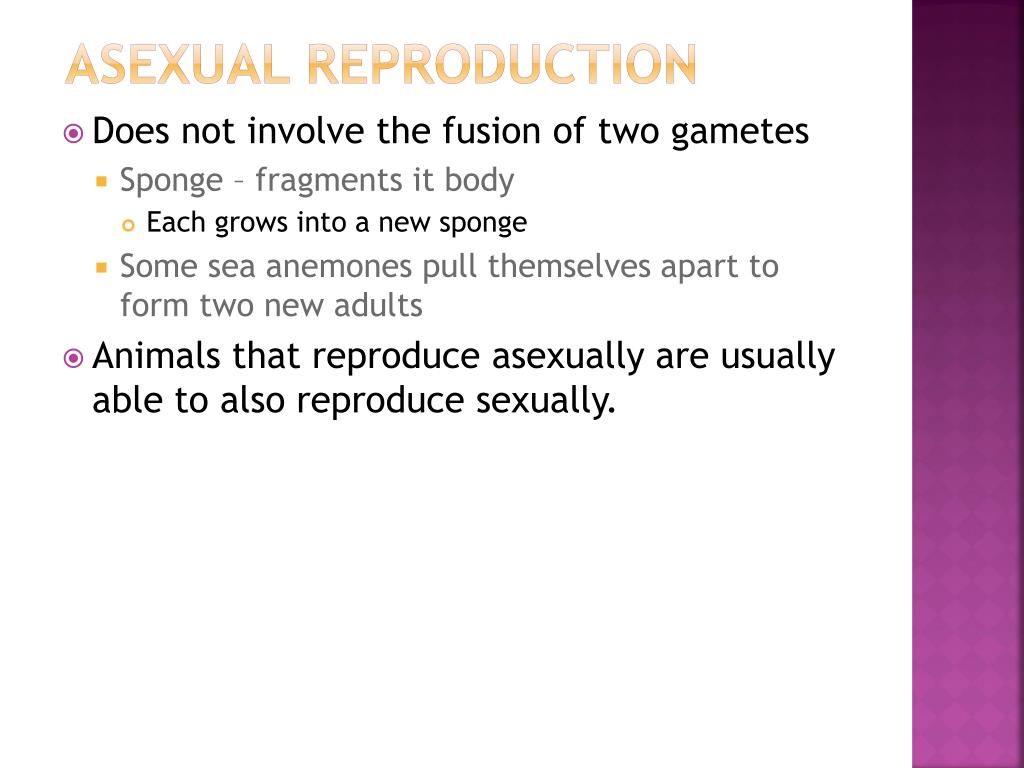 ASEXUAL REPRODUCTION

Does not involve the fusion of two gametes

Sponge – fragments it body

Each grows into a new sponge

Some sea anemones pull themselves apart to form two new adults

Animals that reproduce asexually are usually able to also reproduce sexually.